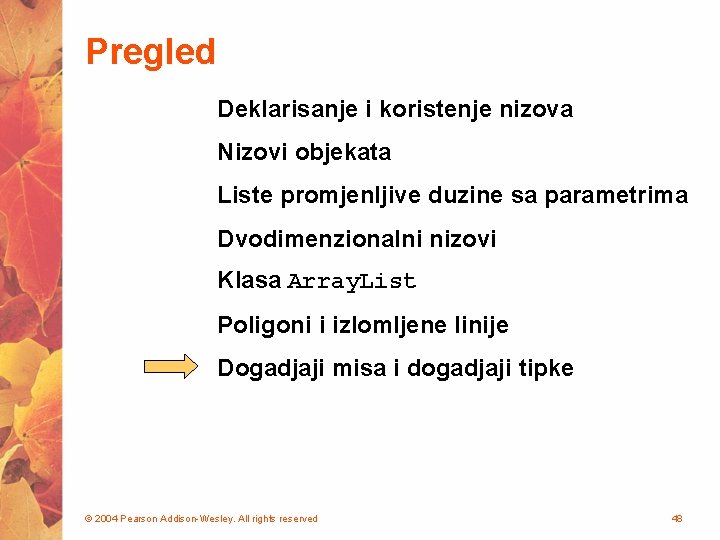 Pregled

Deklarisanje i koristenje nizova

Nizovi objekata

Liste promjenljive duzine sa parametrima

Dvodimenzionalni nizovi

Klasa ArrayList

Poligoni i izlomljene linije

Dogadjaji misa i dogadjaji tipke

© 2004 Pearson Addison-Wesley. All rights reserved

48